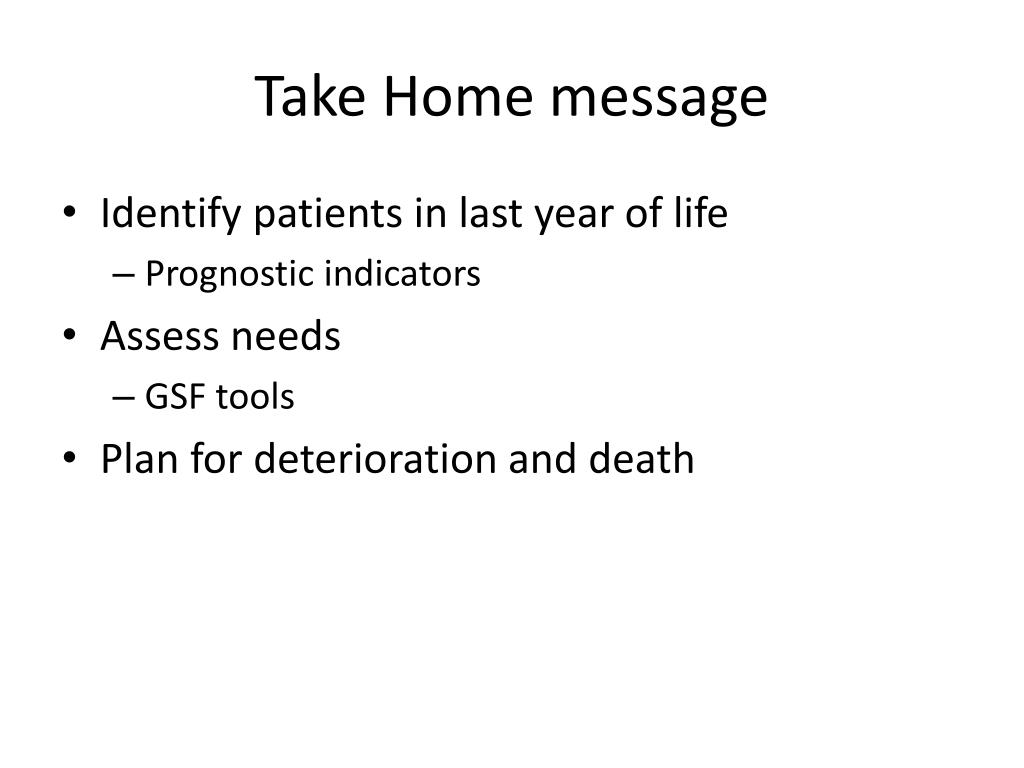 Take Home message

• Identify patients in last year of life
– Prognostic indicators
• Assess needs
– GSF tools
• Plan for deterioration and death